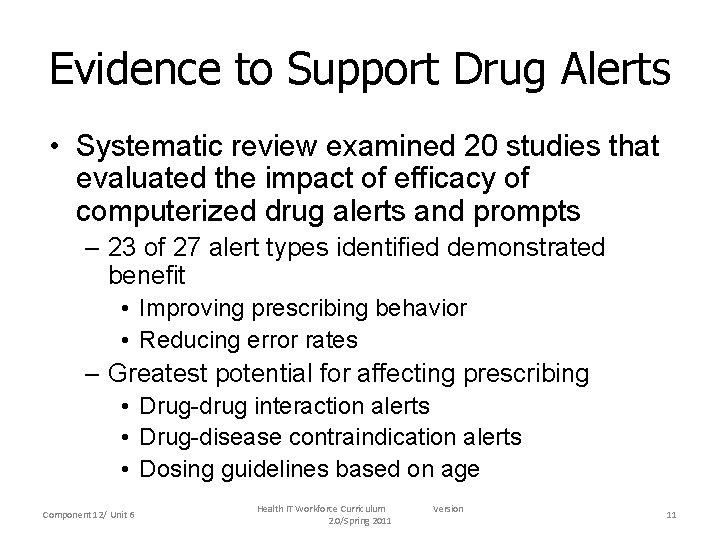 Evidence to Support Drug Alerts

• Systematic review examined 20 studies that evaluated the impact of efficacy of computerized drug alerts and prompts
– 23 of 27 alert types identified demonstrated benefit
• Improving prescribing behavior
• Reducing error rates
– Greatest potential for affecting prescribing
• Drug-drug interaction alerts
• Drug-disease contraindication alerts
• Dosing guidelines based on age

Component 12/ Unit 6

Health IT Workforce Curriculum Version 2.0/Spring 2011

11